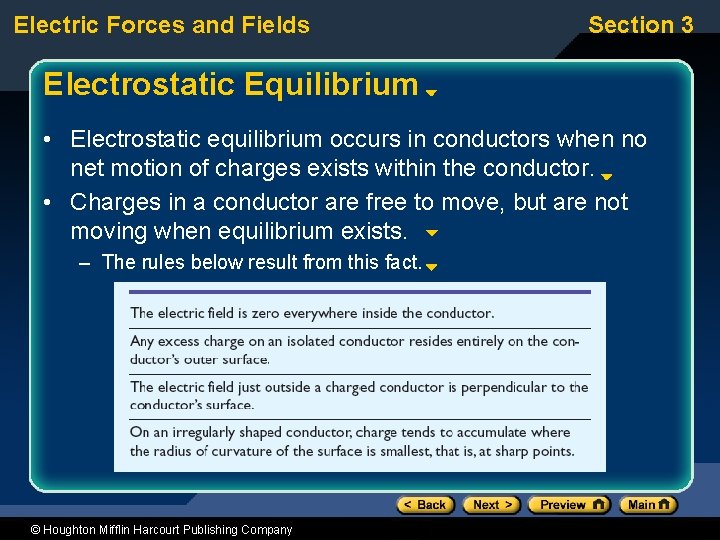 Electric Forces and Fields

Section 3

Electrostatic Equilibrium

• Electrostatic equilibrium occurs in conductors when no net motion of charges exists within the conductor.

• Charges in a conductor are free to move, but are not moving when equilibrium exists.

– The rules below result from this fact.

| |
|---|
| The electric field is zero everywhere inside the conductor. |
| Any excess charge on an isolated conductor resides entirely on the conductor's outer surface. |
| The electric field just outside a charged conductor is perpendicular to the conductor's surface. |
| On an irregularly shaped conductor, charge tends to accumulate where the radius of curvature of the surface is smallest, that is, at sharp points. |

< Back Next > Preview Main

© Houghton Mifflin Harcourt Publishing Company